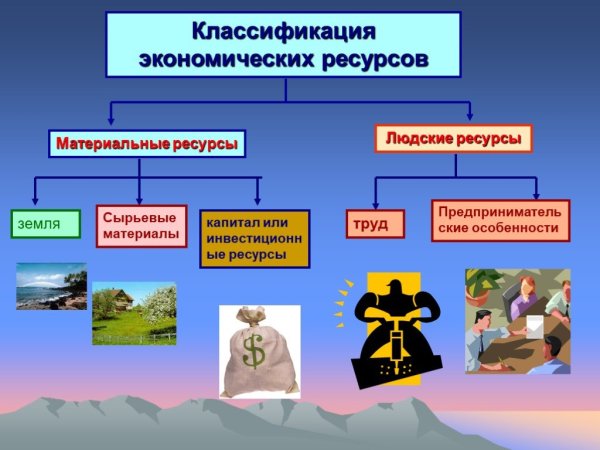 Классификация экономических ресурсов

Материальные ресурсы

Людские ресурсы

земля

Сырьевые материалы

капитал или инвестиционные ресурсы

труд

Предпринимательские особенности

$